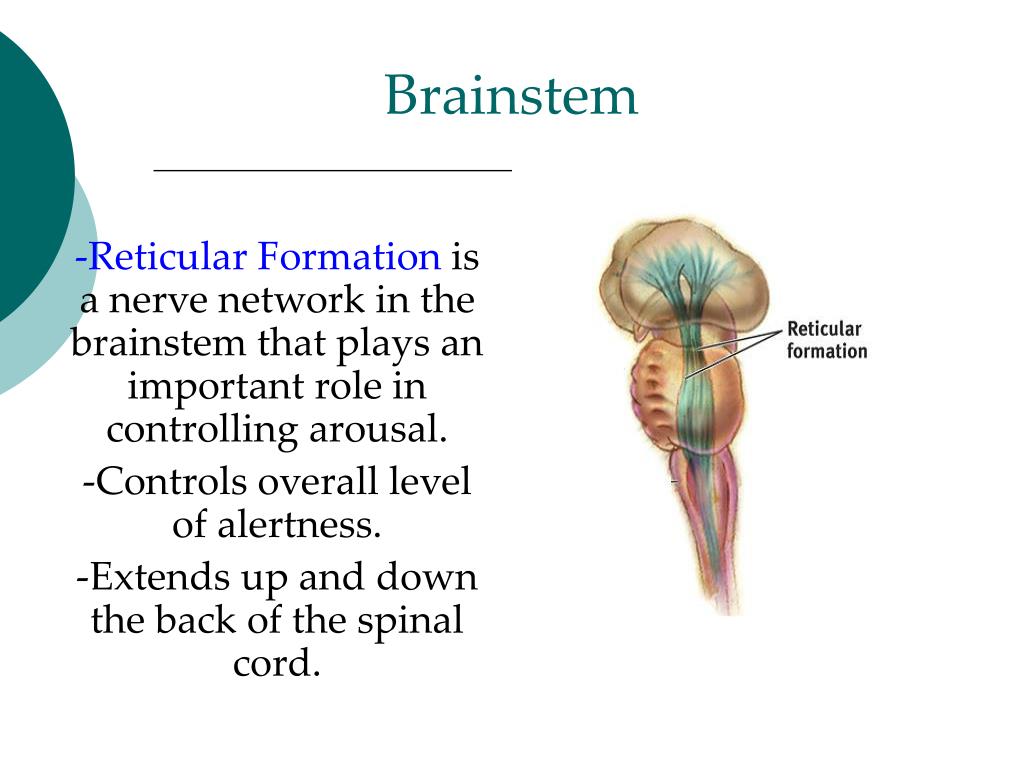 Brainstem

-Reticular Formation is a nerve network in the brainstem that plays an important role in controlling arousal.

-Controls overall level of alertness.

-Extends up and down the back of the spinal cord.

Reticular formation